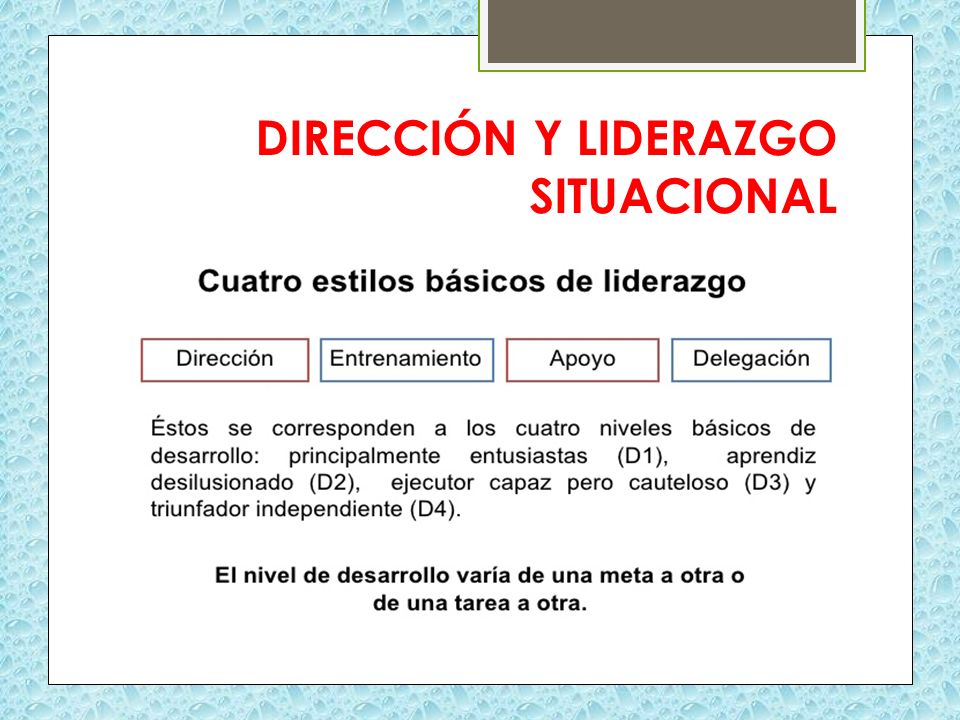 DIRECCIÓN Y LIDERAZGO SITUACIONAL

Cuatro estilos básicos de liderazgo

Dirección

Entrenamiento

Apoyo

Delegación

Éstos se corresponden a los cuatro niveles básicos de desarrollo: principalmente entusiastas (D1), aprendiz desilusionado (D2), ejecutor capaz pero cauteloso (D3) y triunfador independiente (D4).

El nivel de desarrollo varía de una meta a otra o de una tarea a otra.